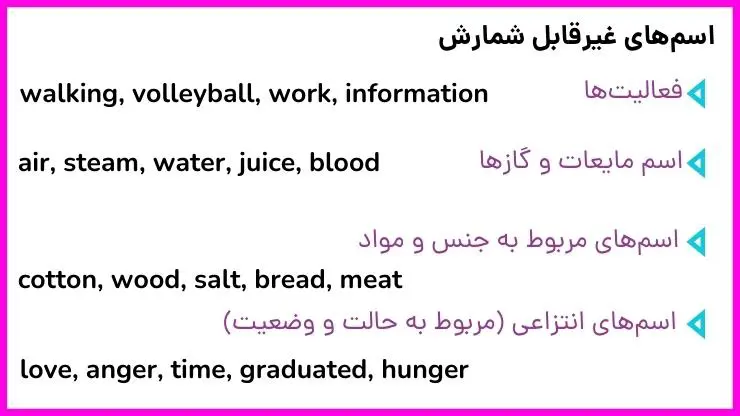 اسم‌های غیرقابل شمارش

فعالیت‌ها
walking, volleyball, work, information

اسم مایعات و گازها
air, steam, water, juice, blood

اسم‌های مربوط به جنس و مواد
cotton, wood, salt, bread, meat

اسم‌های انتزاعی (مربوط به حالت و وضعیت)
love, anger, time, graduated, hunger